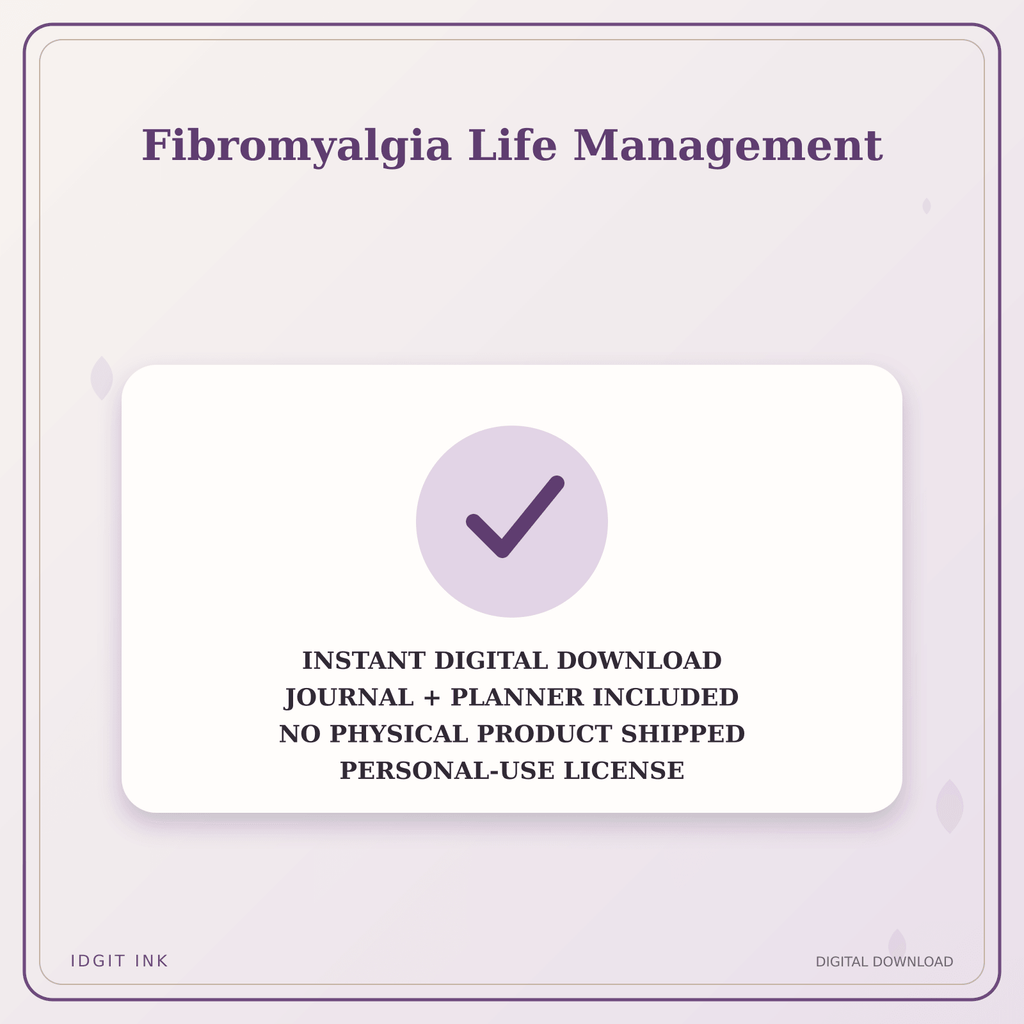 Fibromyalgia Life Management

INSTANT DIGITAL DOWNLOAD
JOURNAL + PLANNER INCLUDED
NO PHYSICAL PRODUCT SHIPPED
PERSONAL-USE LICENSE

IDGIT INK

DIGITAL DOWNLOAD